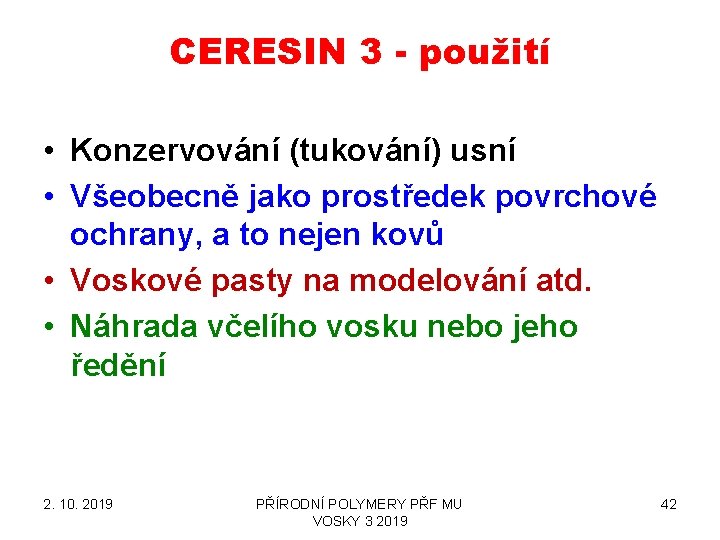 CERESIN 3 - použití

• Konzervování (tukování) usní
• Všeobecně jako prostředek povrchové ochrany, a to nejen kovů
• Voskové pasty na modelování atd.
• Náhrada včelího vosku nebo jeho ředění

2. 10. 2019

PŘÍRODNÍ POLYMERY PŘF MU VOSKY 3 2019

42